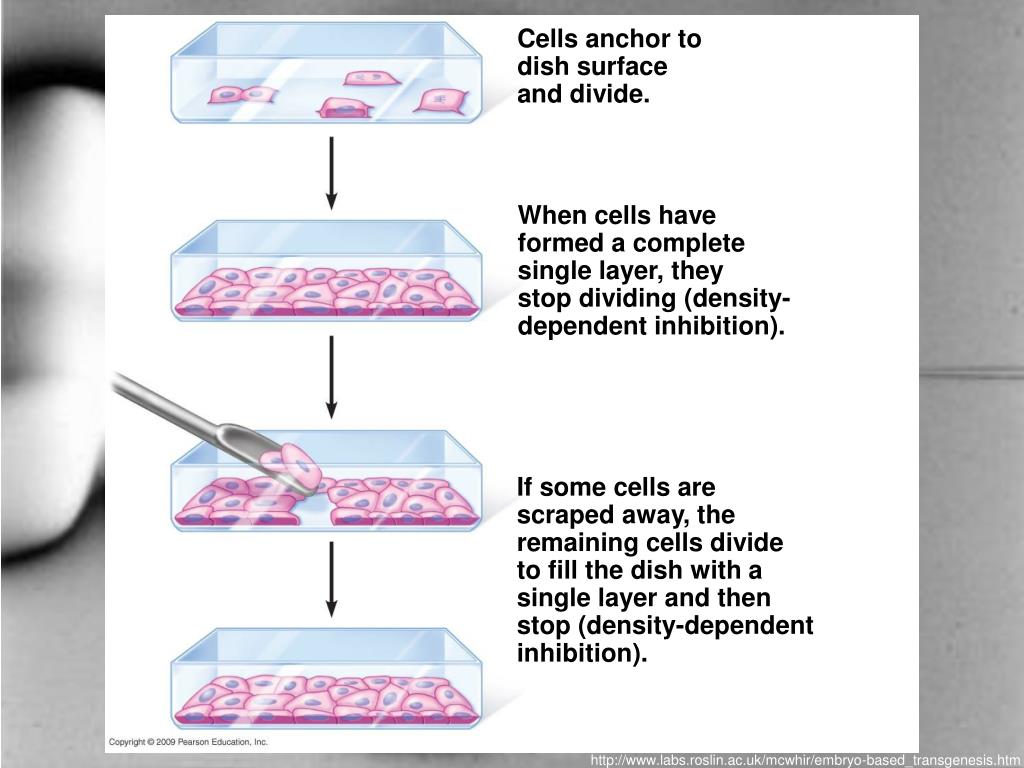 Cells anchor to dish surface and divide.

When cells have formed a complete single layer, they stop dividing (density-dependent inhibition).

If some cells are scraped away, the remaining cells divide to fill the dish with a single layer and then stop (density-dependent inhibition).

Copyright © 2009 Pearson Education, Inc.

http://www.labs.roslin.ac.uk/mcwhir/embryo-based_transgenesis.htm